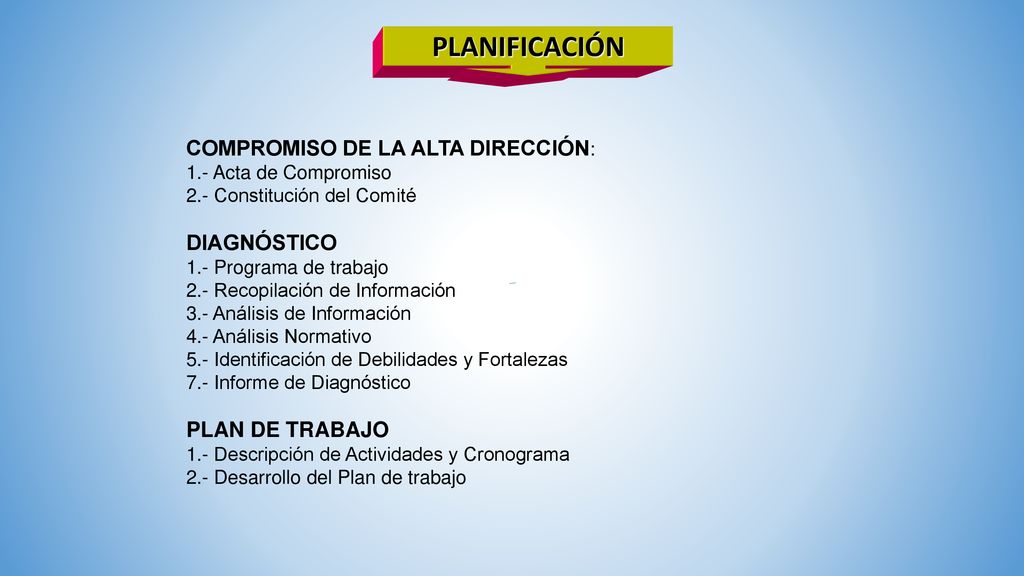 PLANIFICACIÓN

COMPROMISO DE LA ALTA DIRECCIÓN:
1.- Acta de Compromiso
2.- Constitución del Comité

DIAGNÓSTICO
1.- Programa de trabajo
2.- Recopilación de Información
3.- Análisis de Información
4.- Análisis Normativo
5.- Identificación de Debilidades y Fortalezas
7.- Informe de Diagnóstico

PLAN DE TRABAJO
1.- Descripción de Actividades y Cronograma
2.- Desarrollo del Plan de trabajo